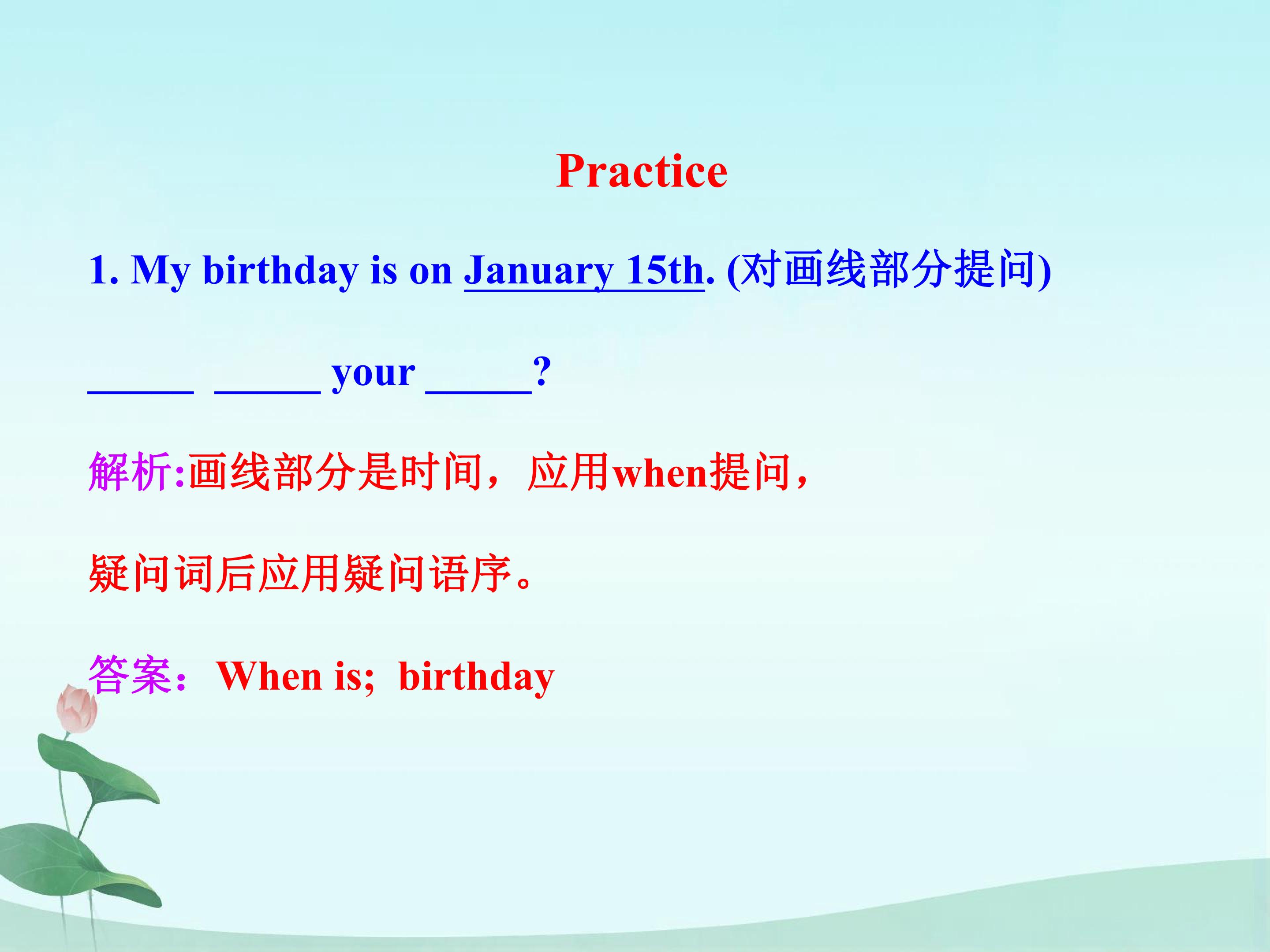 Practice

1. My birthday is on January 15th. (对画线部分提问)

____ ____ your ____?

解析:画线部分是时间，应用when提问，疑问词后应用疑问语序。

答案：When is; birthday